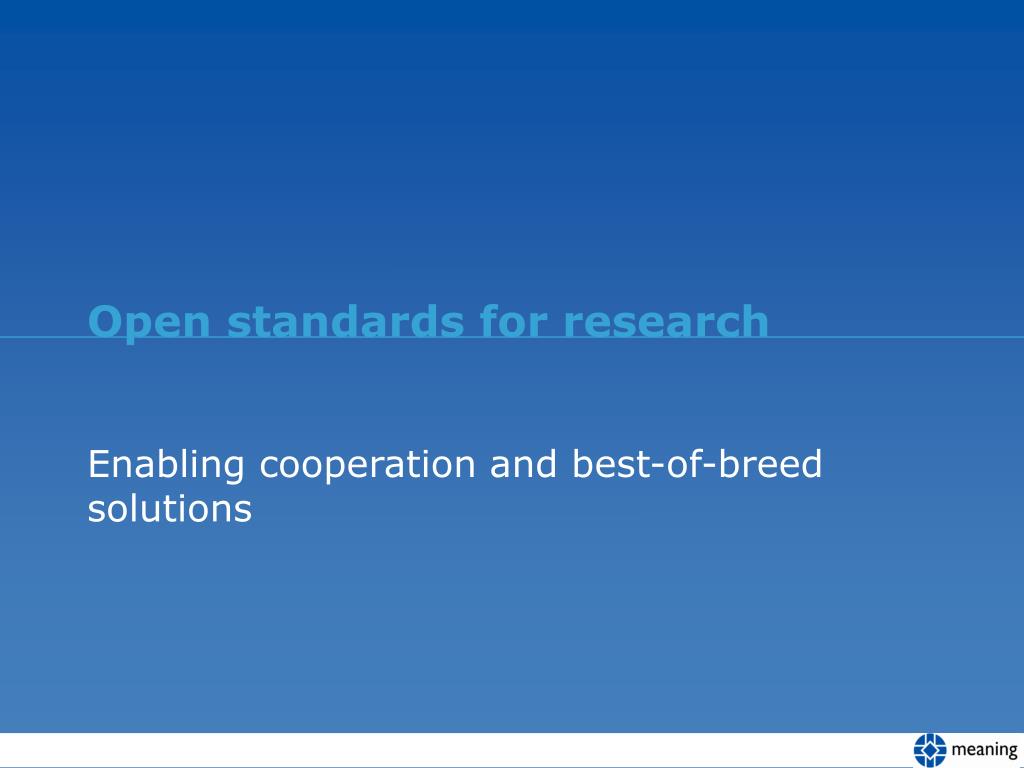 Open standards for research

Enabling cooperation and best-of-breed solutions

meaning